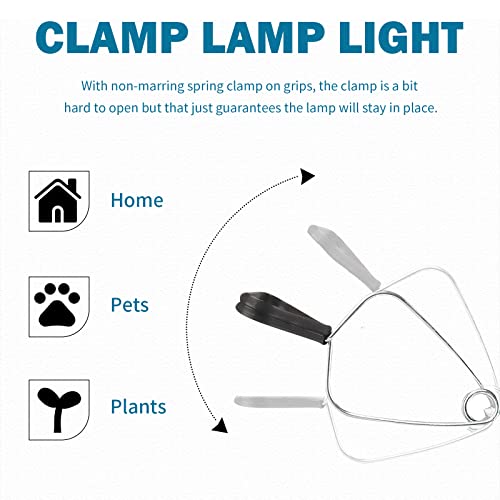 CLAMP LAMP LIGHT

With non-marring spring clamp on grips, the clamp is a bit hard to open but that just guarantees the lamp will stay in place.

Home

Pets

Plants